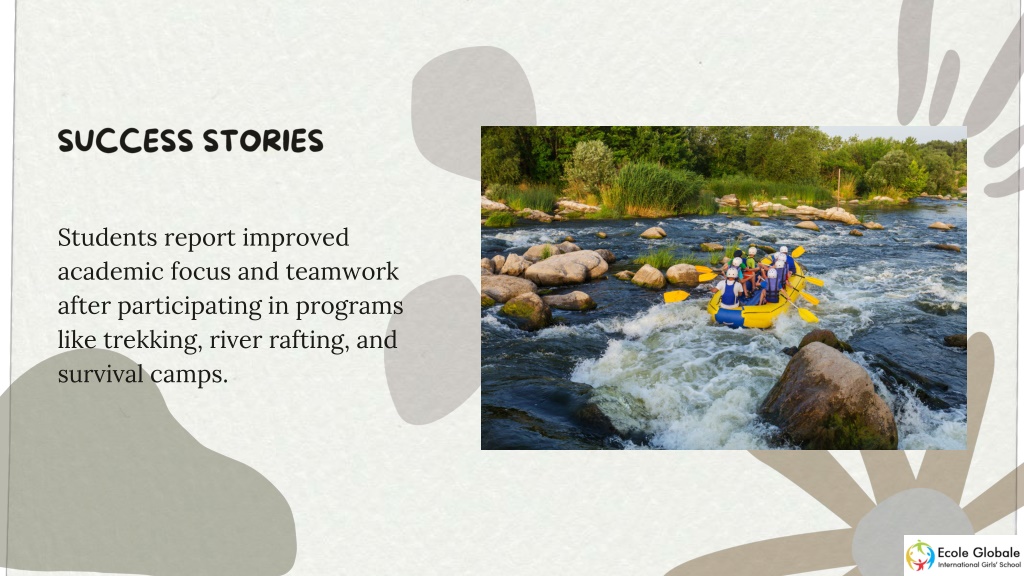 SUCCESS STORIES

Students report improved academic focus and teamwork after participating in programs like trekking, river rafting, and survival camps.

Ecole Globale
International Girls' School